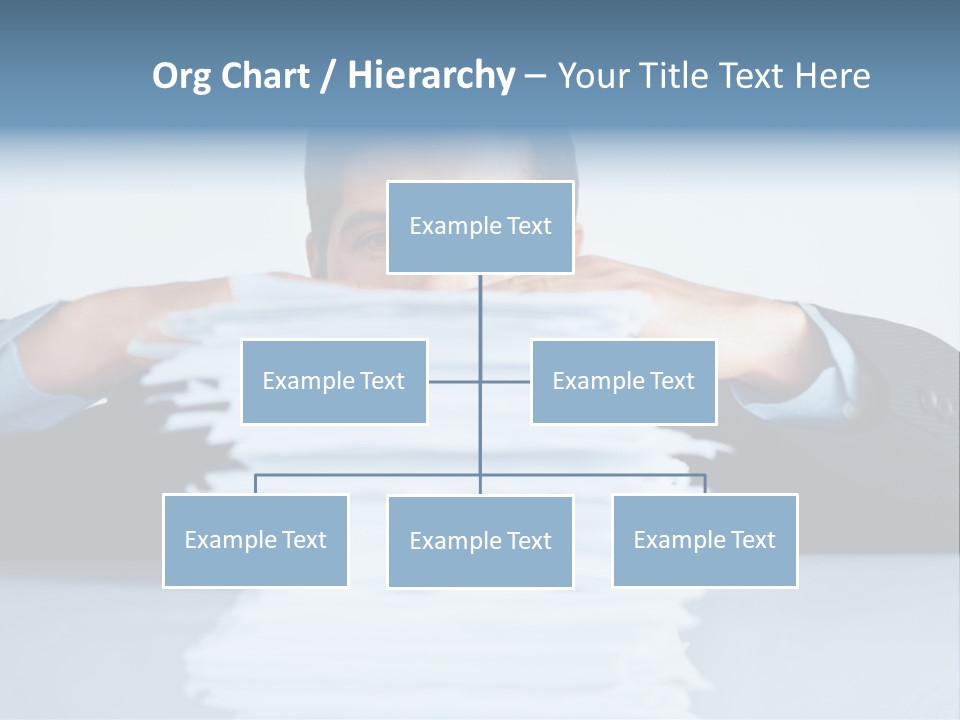 Org Chart / Hierarchy – Your Title Text Here

Example Text

Example Text

Example Text

Example Text

Example Text

Example Text